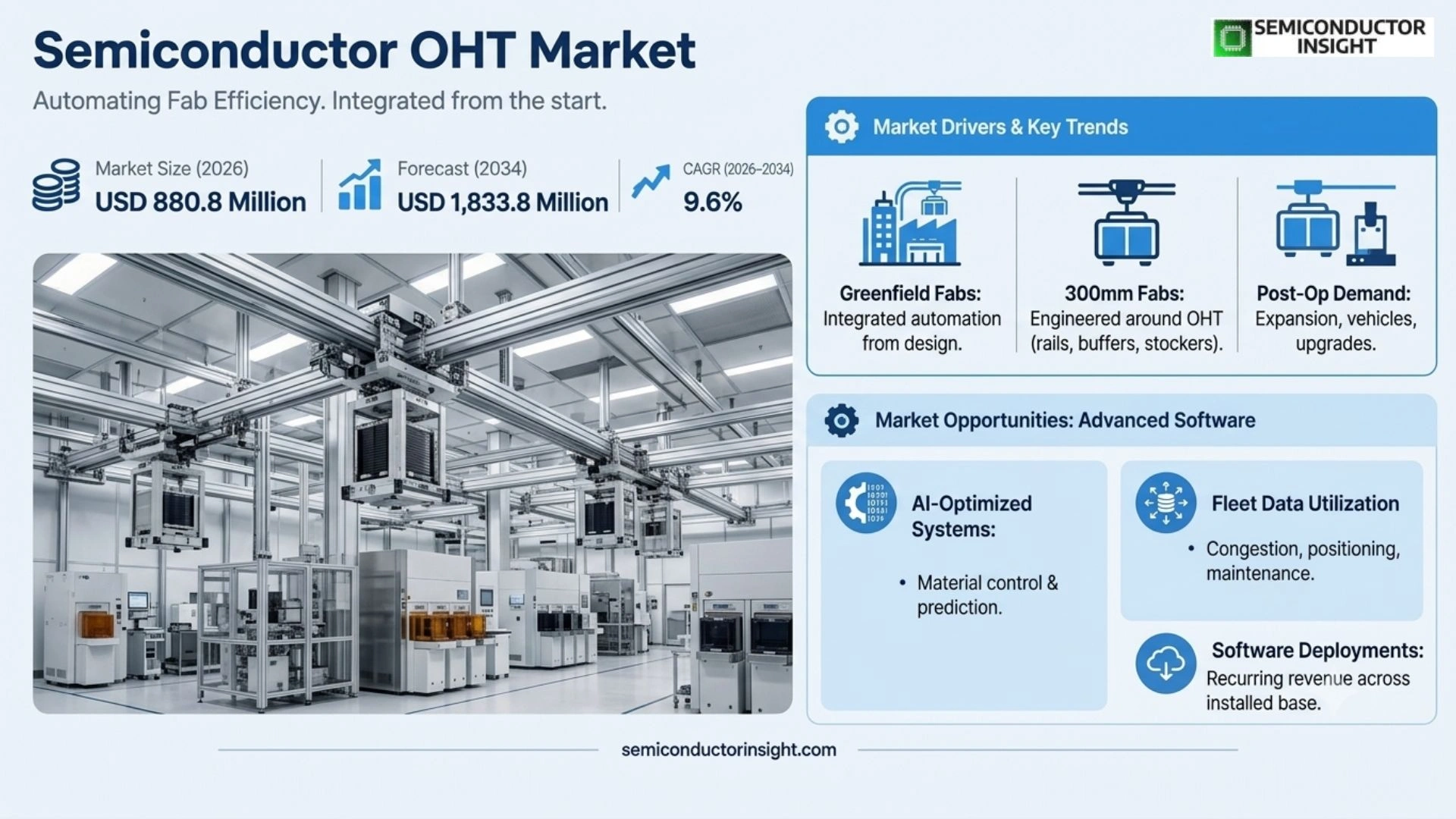 Semiconductor OHT Market

SEMICONDUCTOR INSIGHT

Automating Fab Efficiency. Integrated from the start.

Market Size (2026)
USD 880.8 Million

Forecast (2034)
USD 1,833.8 Million

CAGR (2026–2034)
9.6%

Market Drivers & Key Trends

Greenfield Fabs: Integrated automation from design.

300mm Fabs: Engineered around OHT (rails, buffers, stockers).

Post-Op Demand: Expansion, vehicles, upgrades.

Market Opportunities: Advanced Software

AI-Optimized Systems:
• Material control & prediction.

Fleet Data Utilization
• Congestion, positioning, maintenance.

Software Deployments: Recurring revenue across installed base.

semiconductorinsight.com